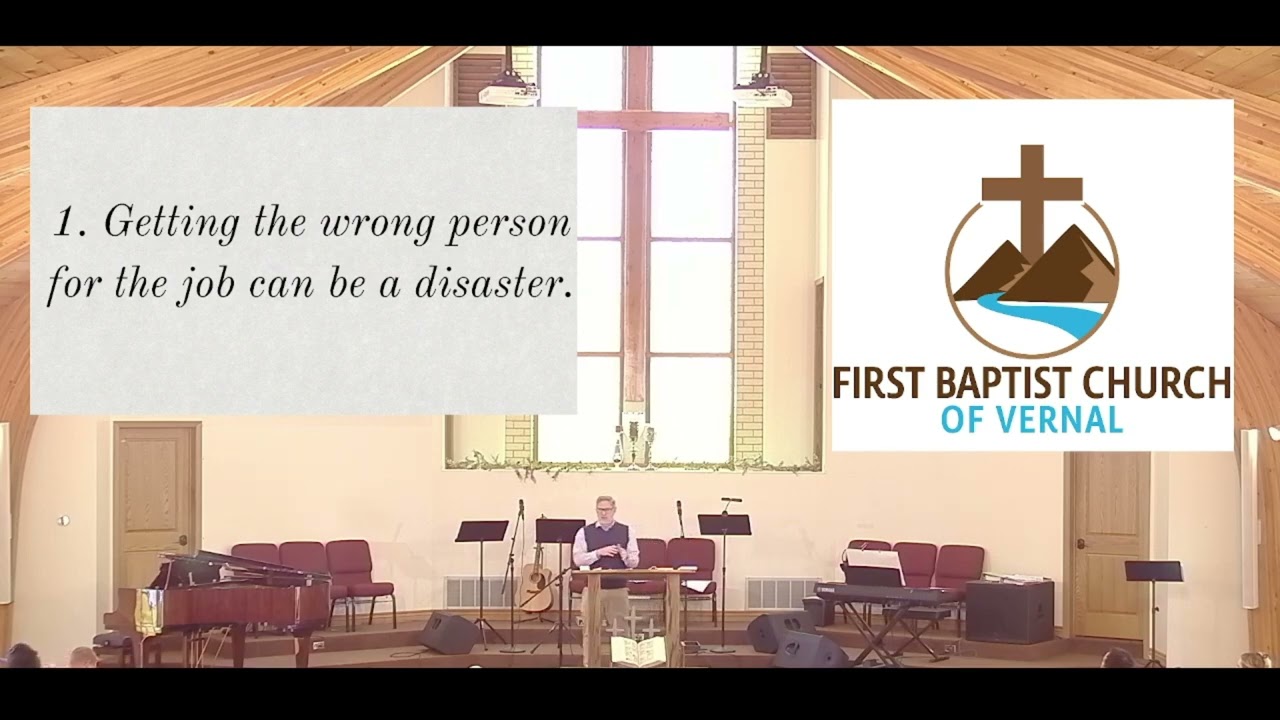 1. Getting the wrong person for the job can be a disaster.

FIRST BAPTIST CHURCH
OF VERNAL